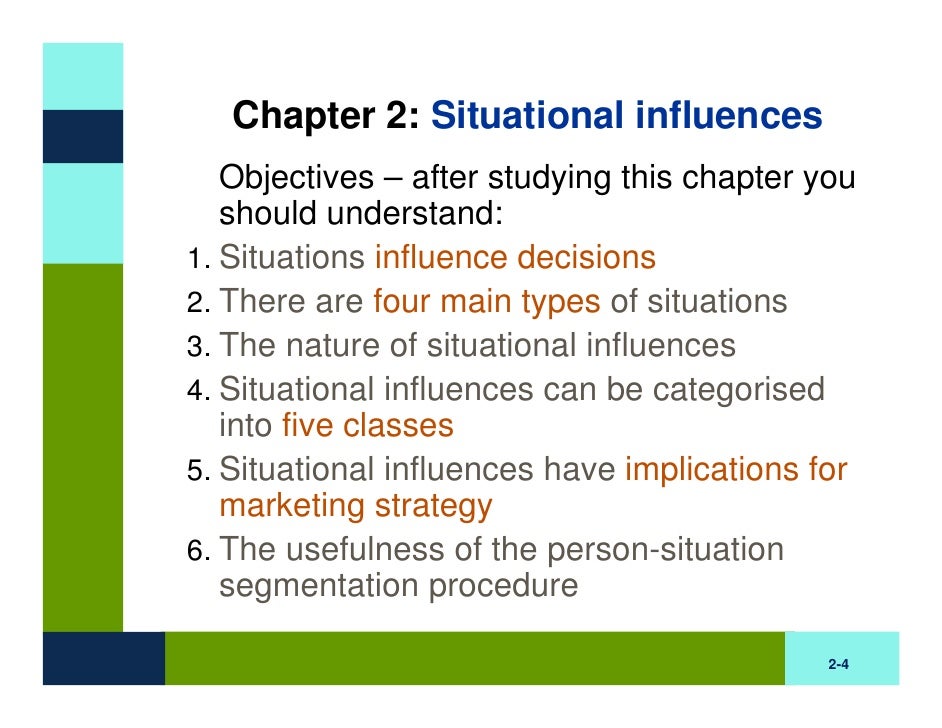 Chapter 2: Situational influences

Objectives – after studying this chapter you should understand:

1. Situations influence decisions
2. There are four main types of situations
3. The nature of situational influences
4. Situational influences can be categorised into five classes
5. Situational influences have implications for marketing strategy
6. The usefulness of the person-situation segmentation procedure

2-4